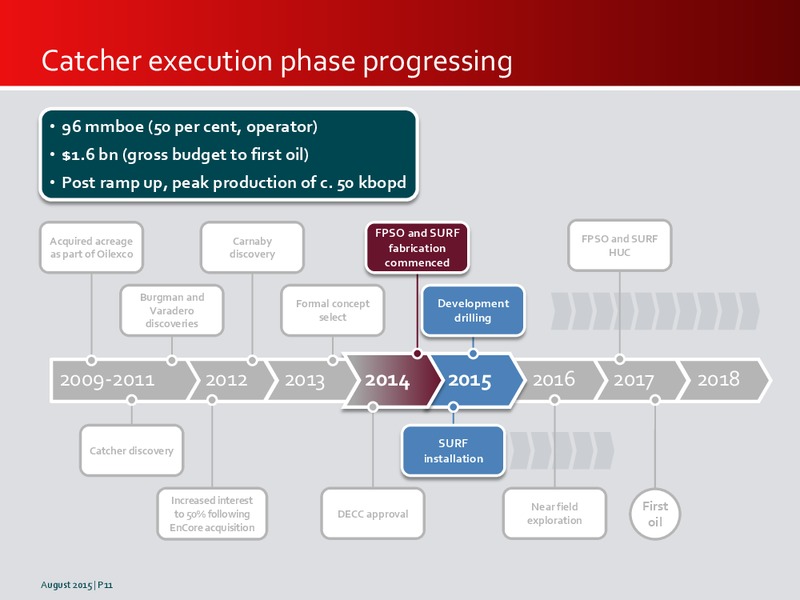 Catcher execution phase progressing

• 96 mmboe (50 per cent, operator)
• $1.6 bn (gross budget to first oil)
• Post ramp up, peak production of c. 50 kbopd

Acquired acreage as part of Oilexco

Burgman and Varadero discoveries

Carnaby discovery

Formal concept select

FPSO and SURF fabrication commenced

Development drilling

FPSO and SURF HUC

2009-2011

2012

2013

2014

2015

2016

2017

2018

Catcher discovery

Increased interest to 50% following EnCore acquisition

DECC approval

SURF installation

Near field exploration

First oil

August 2015 | P11